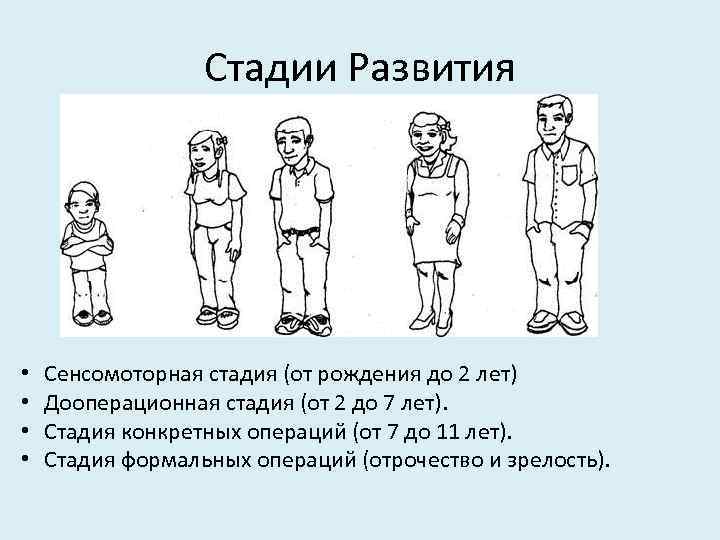 Стадии Развития

• Сенсомоторная стадия (от рождения до 2 лет)
• Дооперационная стадия (от 2 до 7 лет).
• Стадия конкретных операций (от 7 до 11 лет).
• Стадия формальных операций (отрочество и зрелость).